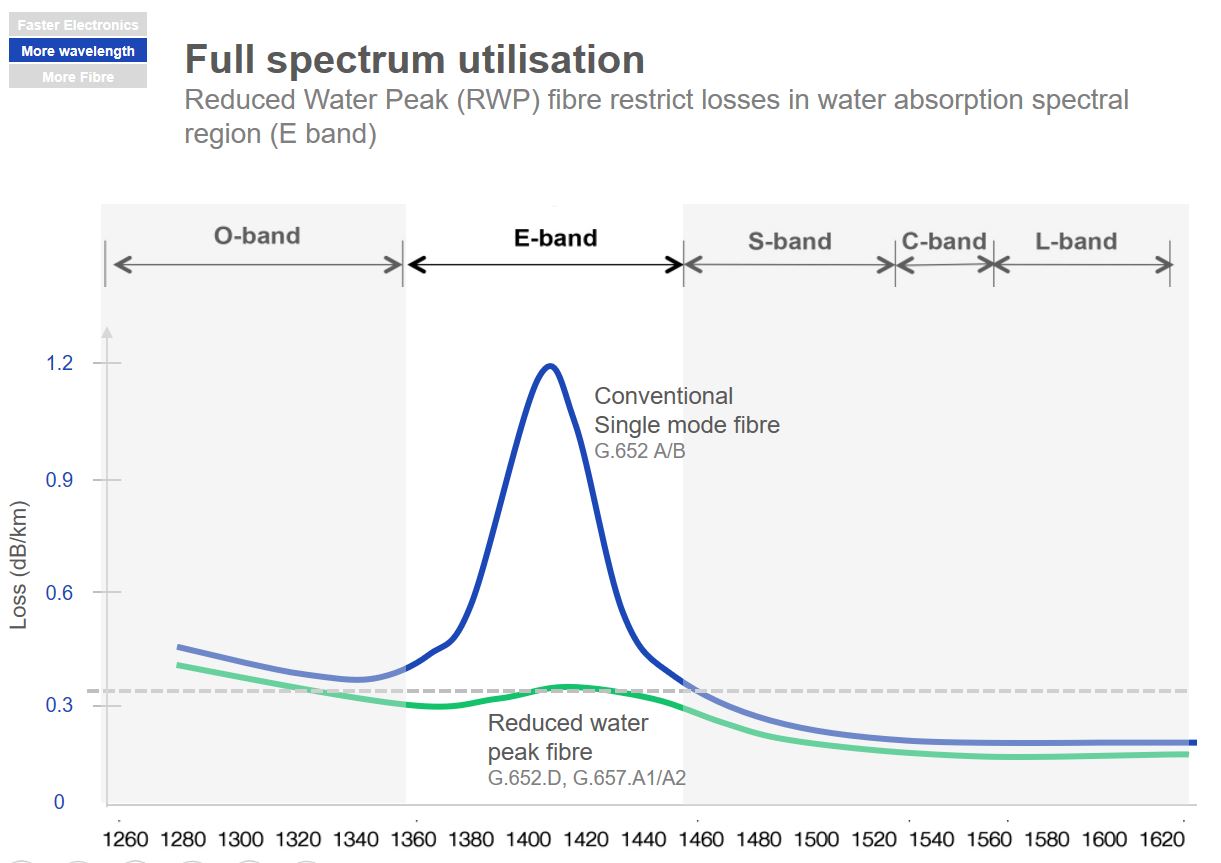 Faster Electronics
More wavelength
More Fibre

Full spectrum utilisation
Reduced Water Peak (RWP) fibre restrict losses in water absorption spectral region (E band)

O-band
E-band
S-band
C-band
L-band

Loss (dB/km)
1.2
0.9
0.6
0.3
0

Conventional Single mode fibre
G.652 A/B

Reduced water peak fibre
G.652.D, G.657.A1/A2

1260 1280 1300 1320 1340 1360 1380 1400 1420 1440 1460 1480 1500 1520 1540 1560 1580 1600 1620